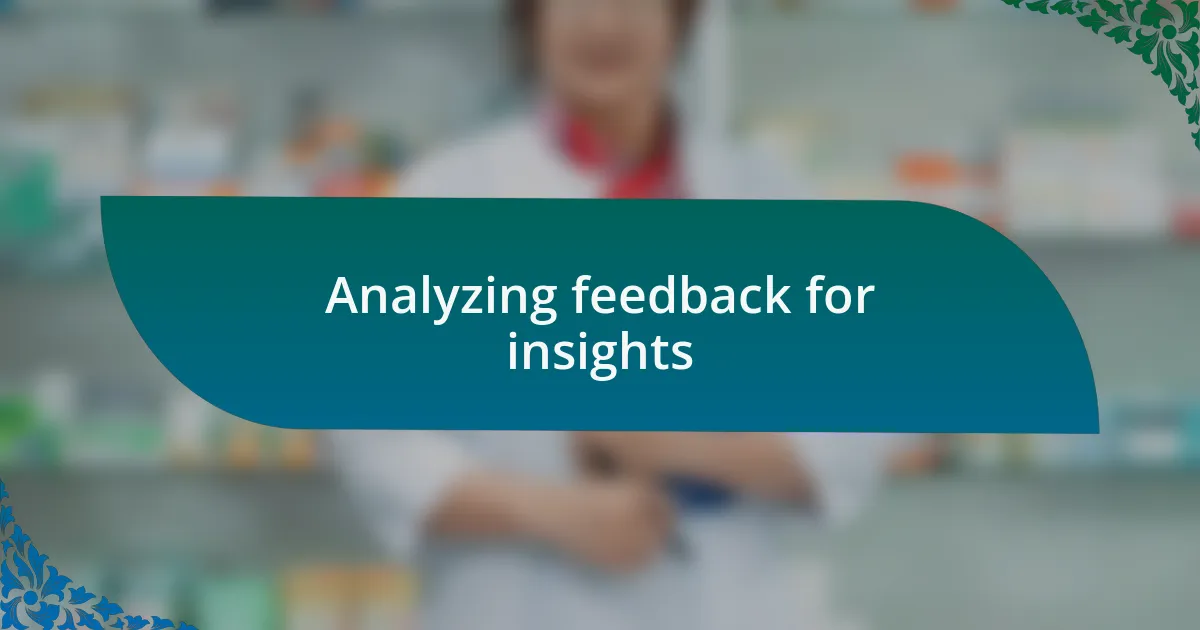 Analyzing feedback for insights